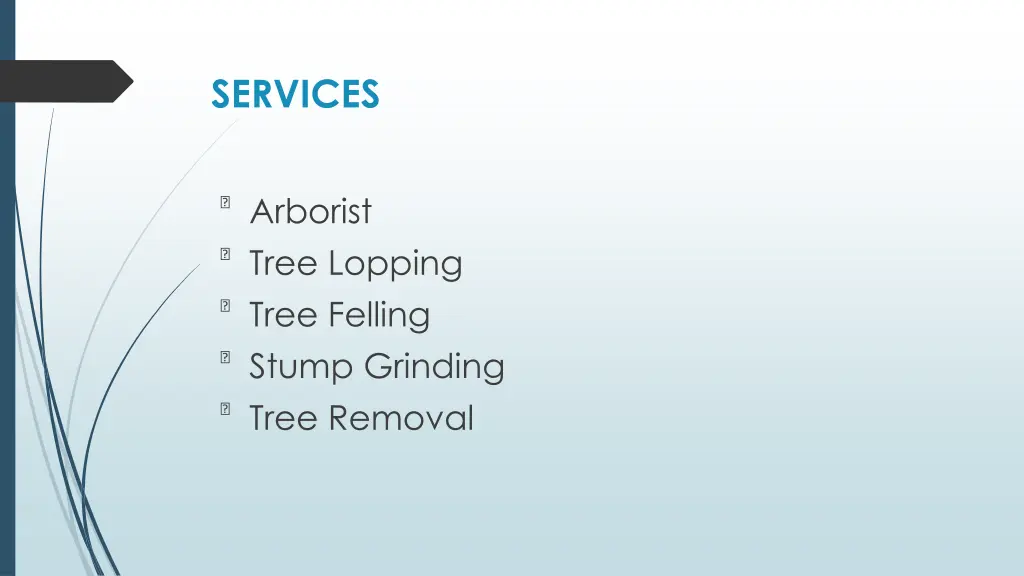 SERVICES

Arborist
Tree Lopping
Tree Felling
Stump Grinding
Tree Removal